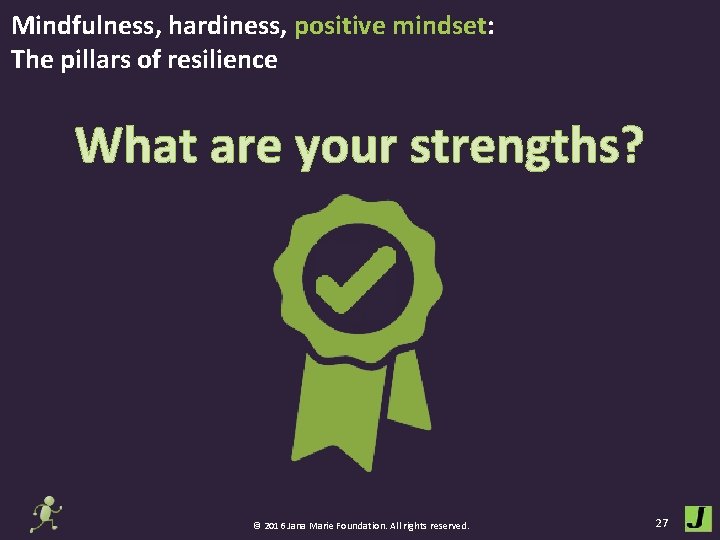 Mindfulness, hardiness, positive mindset:
The pillars of resilience

What are your strengths?

© 2016 Jana Marie Foundation. All rights reserved.

27

J